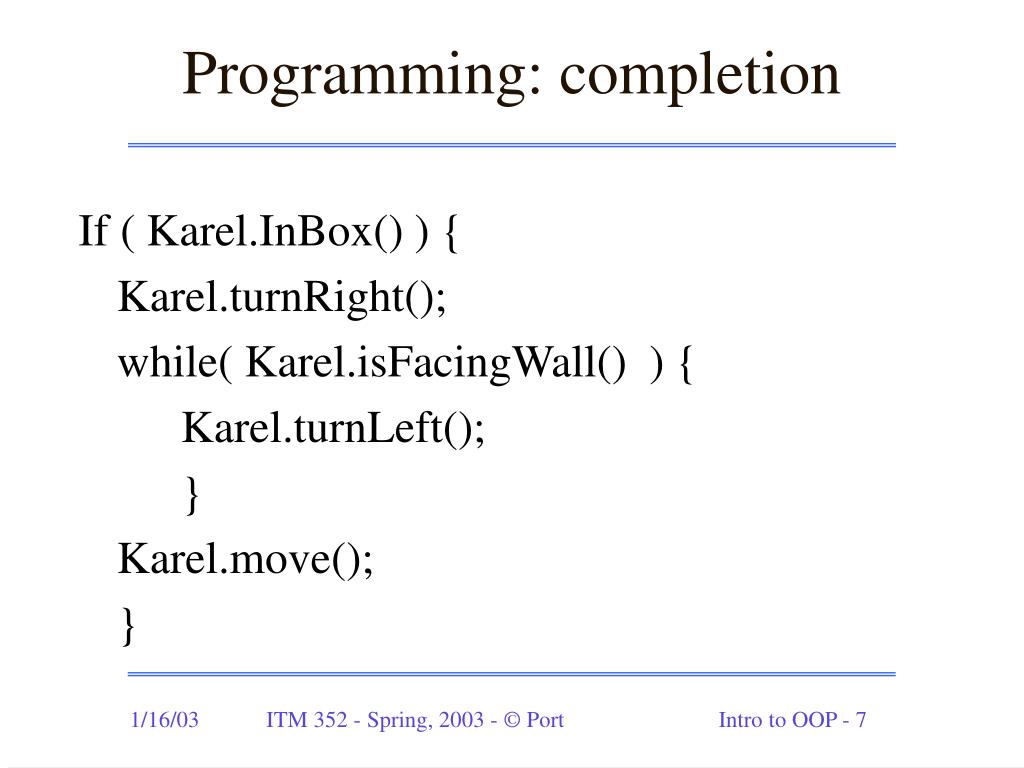 Programming: completion

If ( Karel.InBox() ) {
Karel.turnRight();
while( Karel.isFacingWall() ) {
Karel.turnLeft();
}
Karel.move();
}

1/16/03 ITM 352 - Spring, 2003 - © Port Intro to OOP - 7